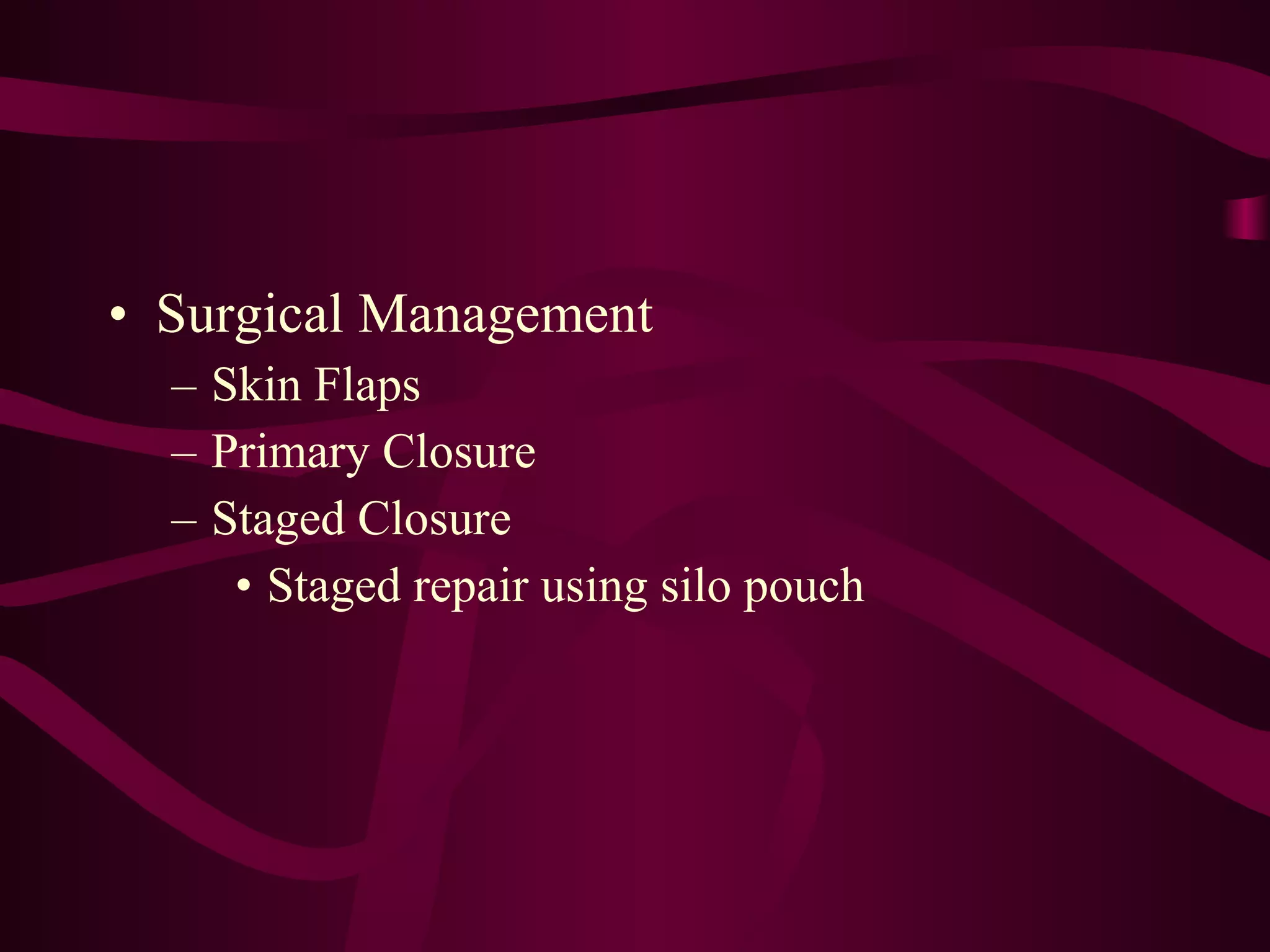 • Surgical Management
– Skin Flaps
– Primary Closure
– Staged Closure
• Staged repair using silo pouch